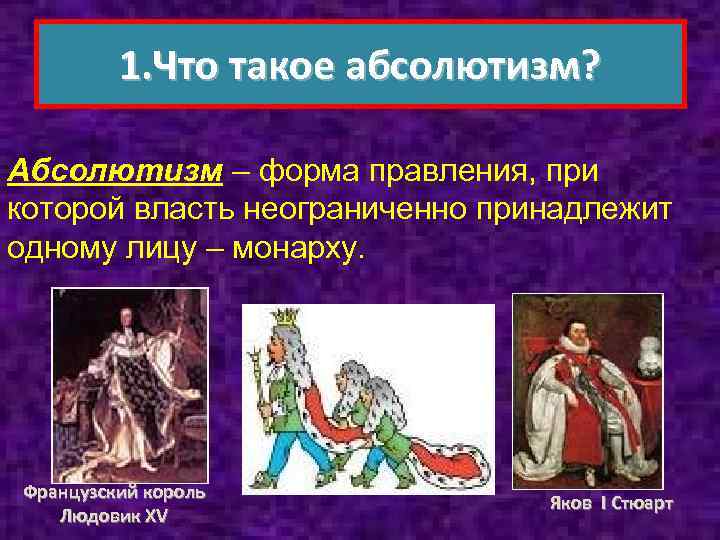 1.Что такое абсолютизм?

Абсолютизм – форма правления, при которой власть неограниченно принадлежит одному лицу – монарху.

Французский король Людовик XV

Яков I Стюарт